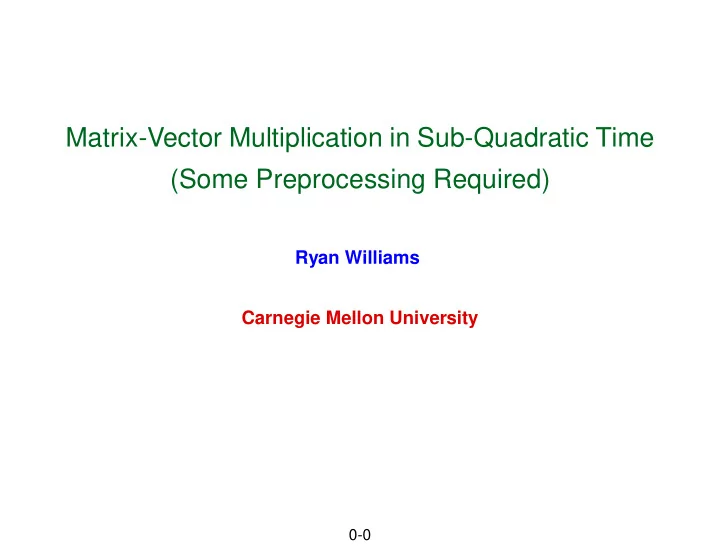 Matrix-Vector Multiplication in Sub-Quadratic Time
(Some Preprocessing Required)

Ryan Williams

Carnegie Mellon University

0-0